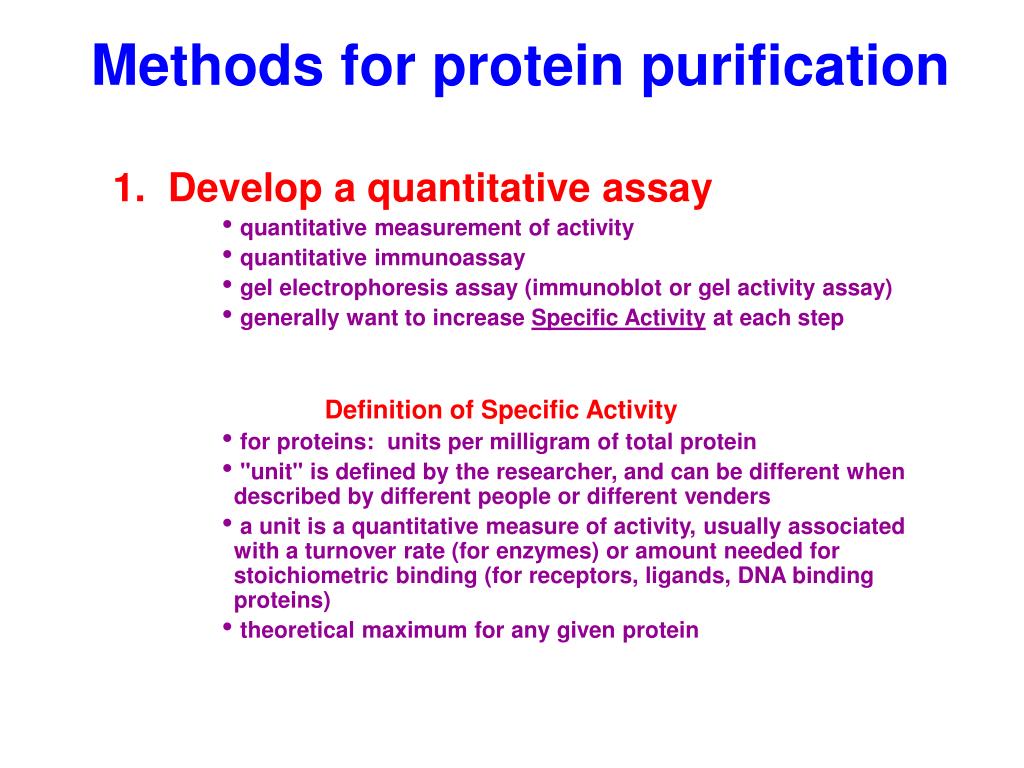 Methods for protein purification

1. Develop a quantitative assay

• quantitative measurement of activity
• quantitative immunoassay
• gel electrophoresis assay (immunoblot or gel activity assay)
• generally want to increase Specific Activity at each step

Definition of Specific Activity

• for proteins: units per milligram of total protein
• "unit" is defined by the researcher, and can be different when described by different people or different venders
• a unit is a quantitative measure of activity, usually associated with a turnover rate (for enzymes) or amount needed for stoichiometric binding (for receptors, ligands, DNA binding proteins)
• theoretical maximum for any given protein